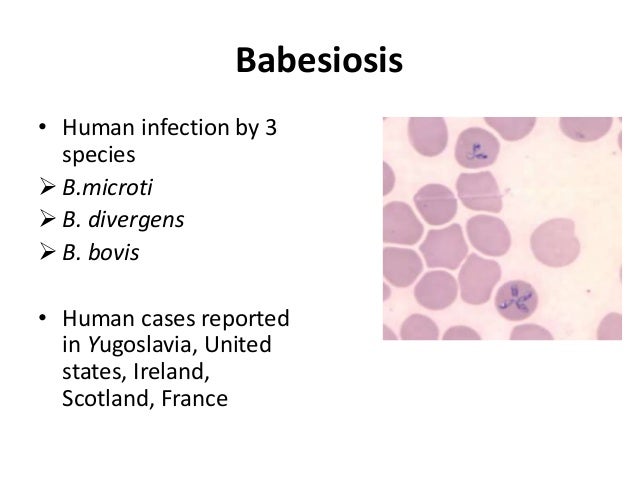 Babesiosis

• Human infection by 3 species
➢ B.microti
➢ B. divergens
➢ B. bovis

• Human cases reported in Yugoslavia, United states, Ireland, Scotland, France